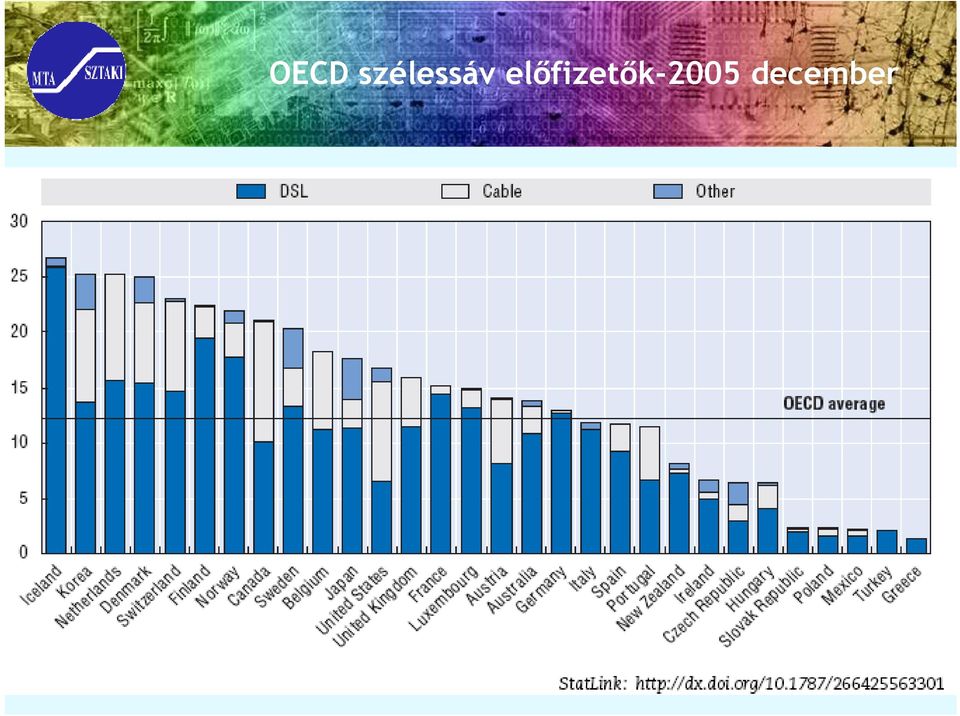 MTA SZTAKI

OECD szélessáv előfizetők-2005 december

DSL
Cable
Other

30
25
20
15
10
5
0

OECD average

Iceland
Korea
Netherlands
Denmark
Switzerland
Finland
Norway
Canada
Sweden
Belgium
Japan
United States
United Kingdom
France
Luxembourg
Austria
Australia
Germany
Italy
Spain
Portugal
New Zealand
Ireland
Czech Republic
Hungary
Slovak Republic
Poland
Mexico
Turkey
Greece

StatLink: http://dx.doi.org/10.1787/266425563301